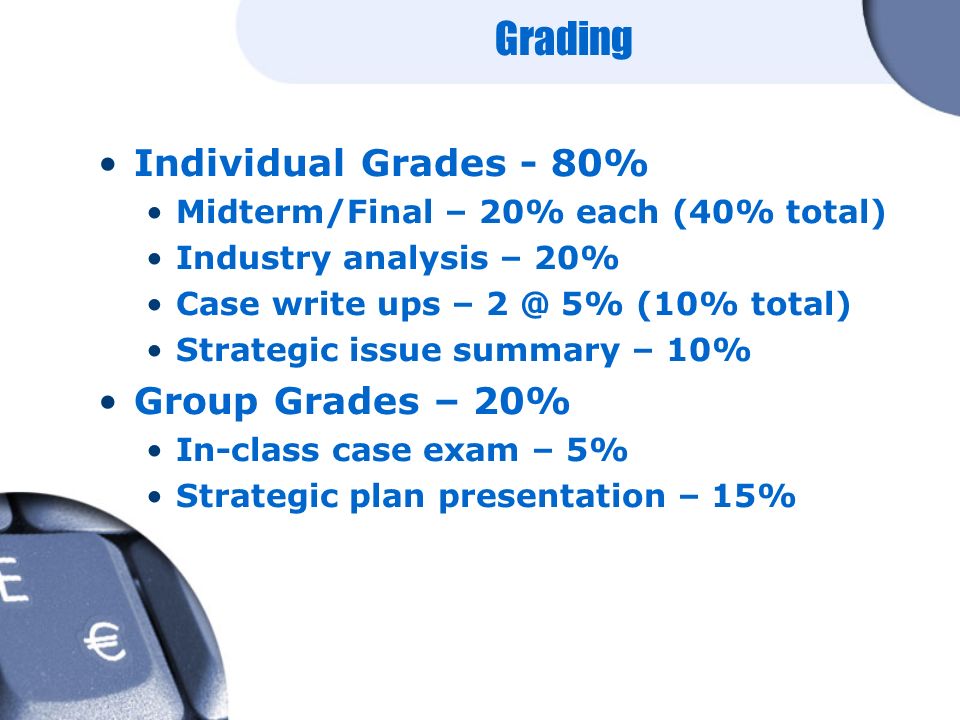 Grading

• Individual Grades - 80%
  • Midterm/Final – 20% each (40% total)
  • Industry analysis – 20%
  • Case write ups – 2 @ 5% (10% total)
  • Strategic issue summary – 10%
• Group Grades – 20%
  • In-class case exam – 5%
  • Strategic plan presentation – 15%

E
€